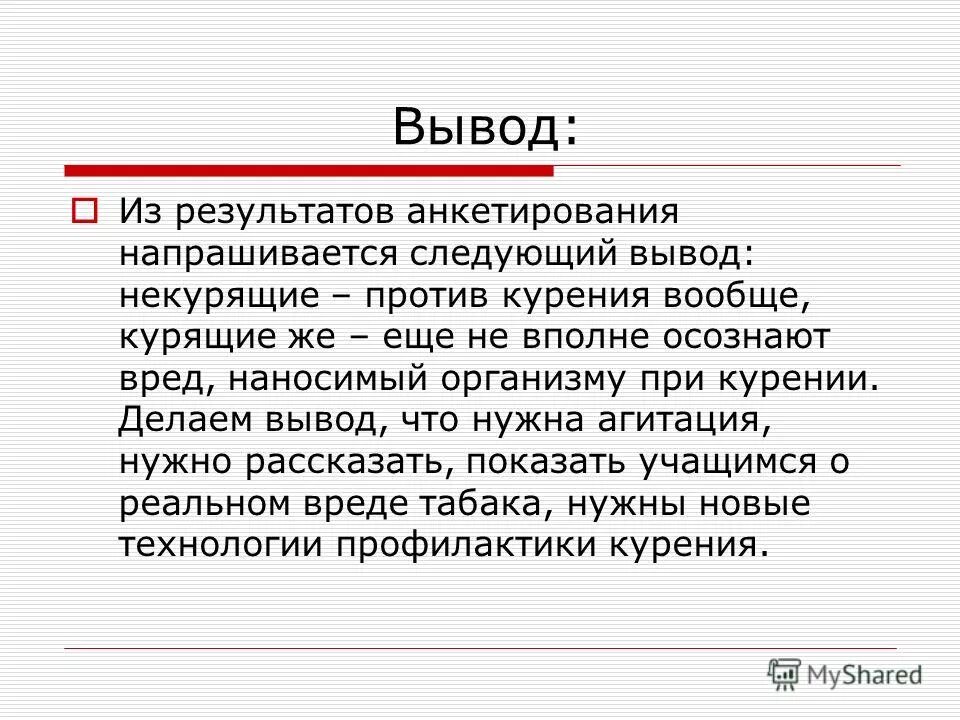 Вывод:

Из результатов анкетирования напрашивается следующий вывод: некурящие – против курения вообще, курящие же – еще не вполне осознают вред, наносимый организму при курении. Делаем вывод, что нужна агитация, нужно рассказать, показать учащимся о реальном вреде табака, нужны новые технологии профилактики курения.

MyShared